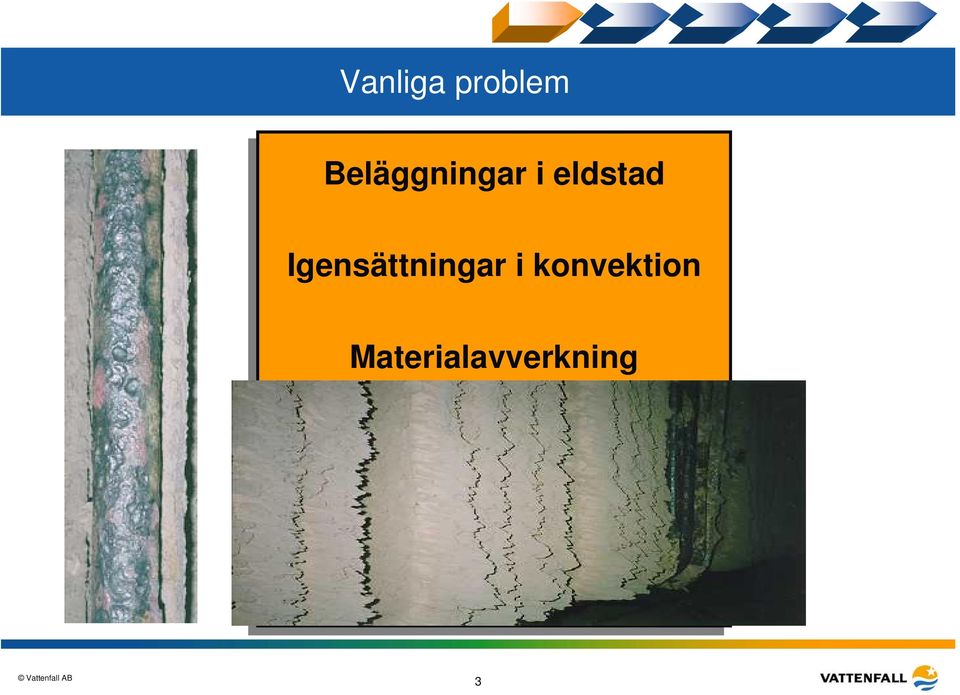 Vanliga problem

Beläggningar i eldstad

Igensättningar i konvektion

Materialavverkning

© Vattenfall AB

3

VATTENFALL